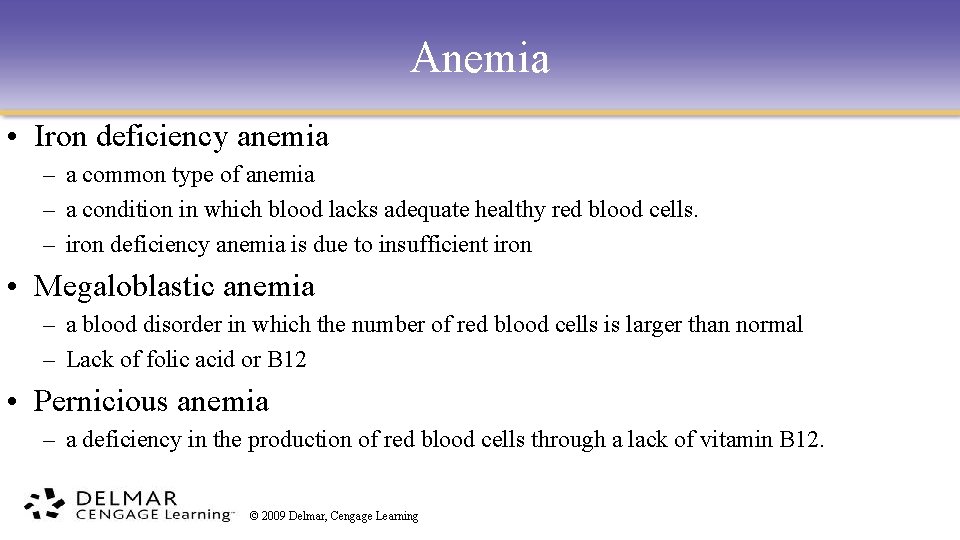 Anemia

• Iron deficiency anemia
– a common type of anemia
– a condition in which blood lacks adequate healthy red blood cells.
– iron deficiency anemia is due to insufficient iron

• Megaloblastic anemia
– a blood disorder in which the number of red blood cells is larger than normal
– Lack of folic acid or B12

• Pernicious anemia
– a deficiency in the production of red blood cells through a lack of vitamin B12.

DELMAR
CENGAGE Learning™

© 2009 Delmar, Cengage Learning